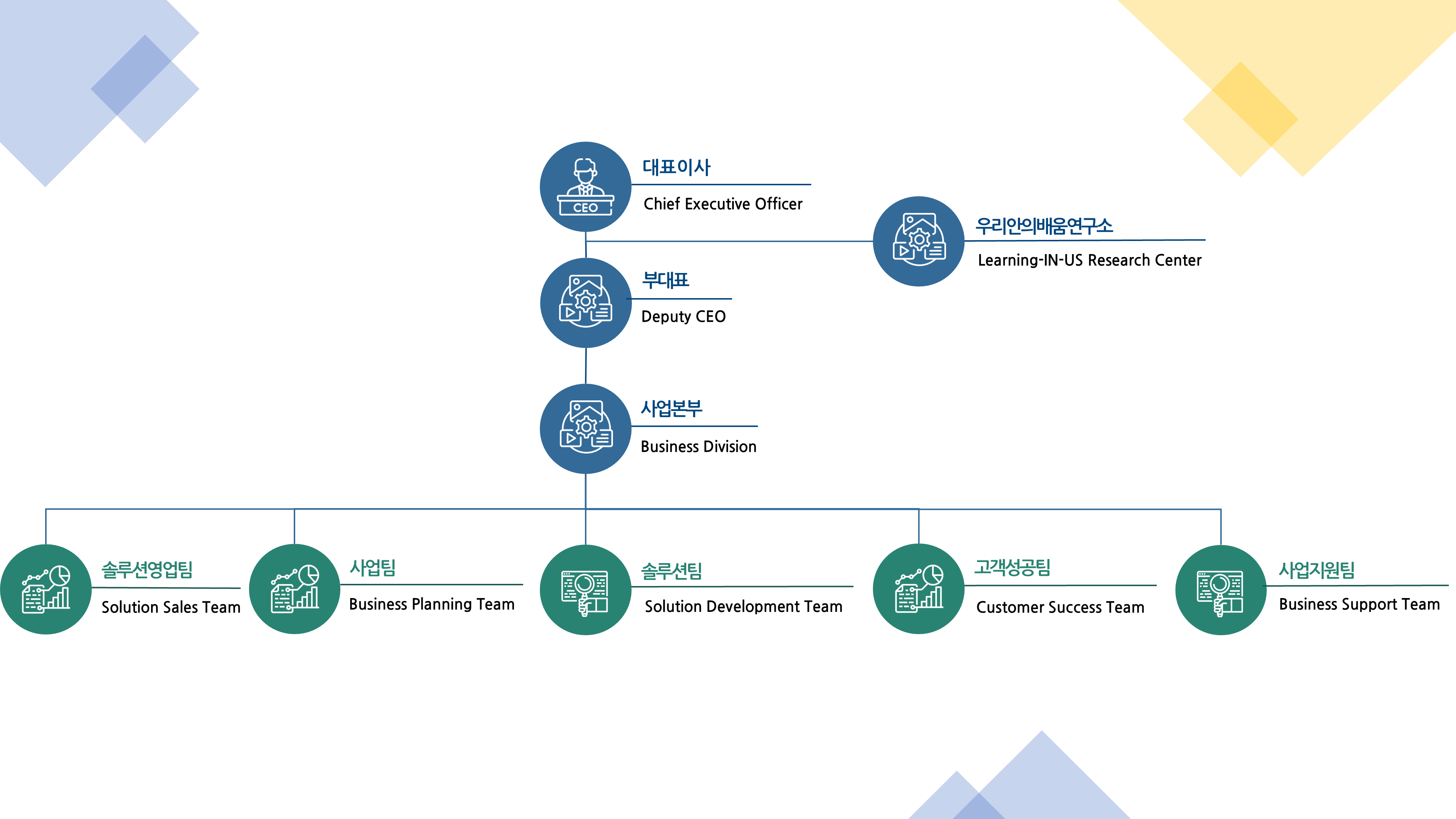 CEO
대표이사
Chief Executive Officer

우리안의배움연구소
Learning-IN-US Research Center

부대표
Deputy CEO

사업본부
Business Division

솔루션영업팀
Solution Sales Team

사업팀
Business Planning Team

솔루션팀
Solution Development Team

고객성공팀
Customer Success Team

사업지원팀
Business Support Team